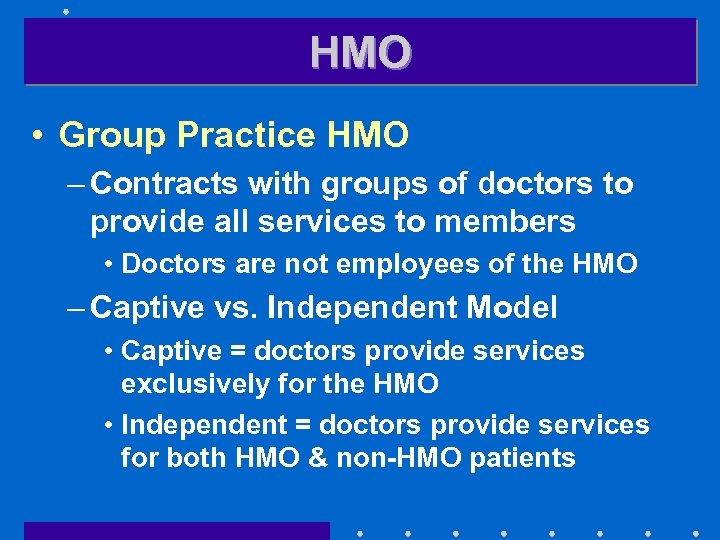 HMO

• Group Practice HMO

– Contracts with groups of doctors to provide all services to members

• Doctors are not employees of the HMO

– Captive vs. Independent Model

• Captive = doctors provide services exclusively for the HMO

• Independent = doctors provide services for both HMO & non-HMO patients